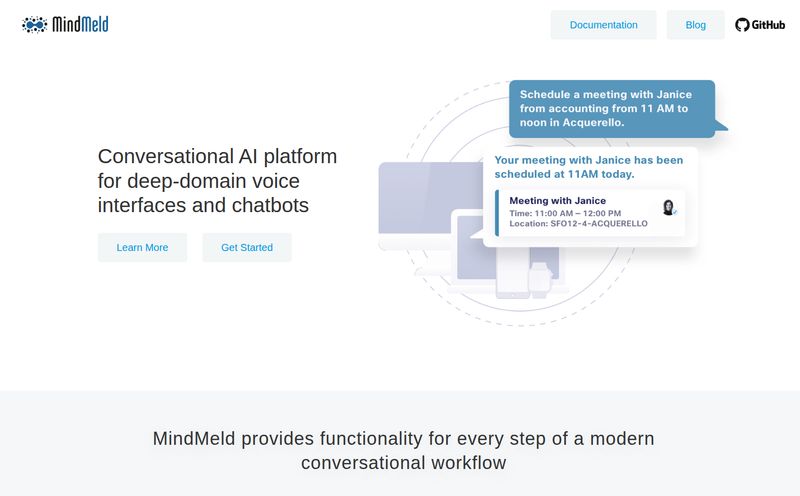 MindMeld

Documentation

Blog

GitHub

Conversational AI platform for deep-domain voice interfaces and chatbots

Learn More

Get Started

Schedule a meeting with Janice from accounting from 11 AM to noon in Acquerello.

Your meeting with Janice has been scheduled at 11AM today.

Meeting with Janice
Time: 11:00 AM – 12:00 PM
Location: SFO12-4-ACQUERELLO

MindMeld provides functionality for every step of a modern conversational workflow